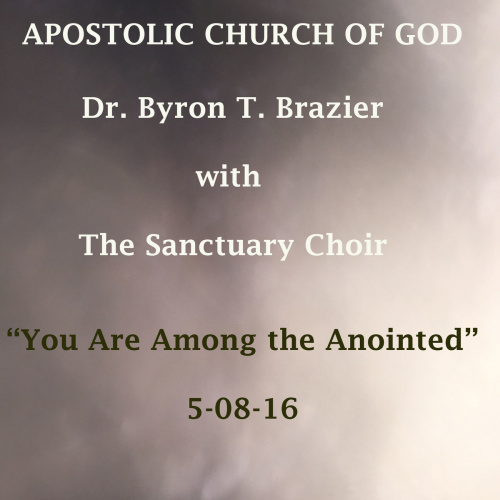 APOSTOLIC CHURCH OF GOD

Dr. Byron T. Brazier

with

The Sanctuary Choir

“You Are Among the Anointed”

5-08-16